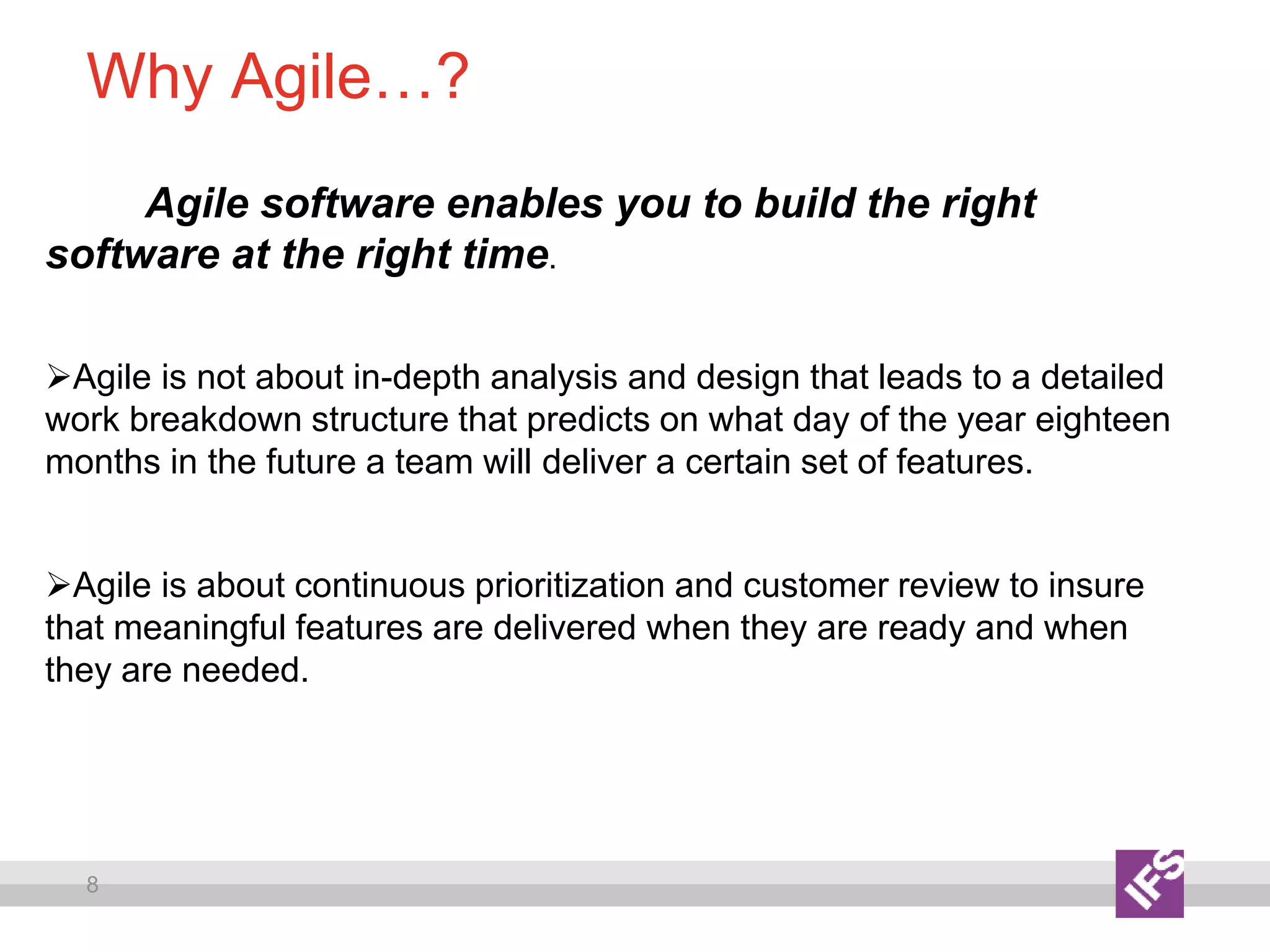 Why Agile…?

Agile software enables you to build the right software at the right time.

➢Agile is not about in-depth analysis and design that leads to a detailed work breakdown structure that predicts on what day of the year eighteen months in the future a team will deliver a certain set of features.

➢Agile is about continuous prioritization and customer review to insure that meaningful features are delivered when they are ready and when they are needed.

8

IFS